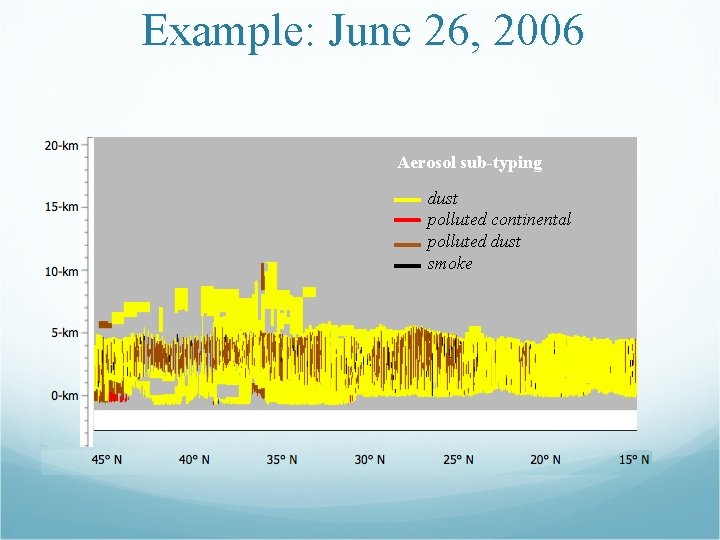 Example: June 26, 2006

20-km
15-km
10-km
5-km
0-km

Aerosol sub-typing

dust
polluted continental
polluted dust
smoke

45° N
40° N
35° N
30° N
25° N
20° N
15° N